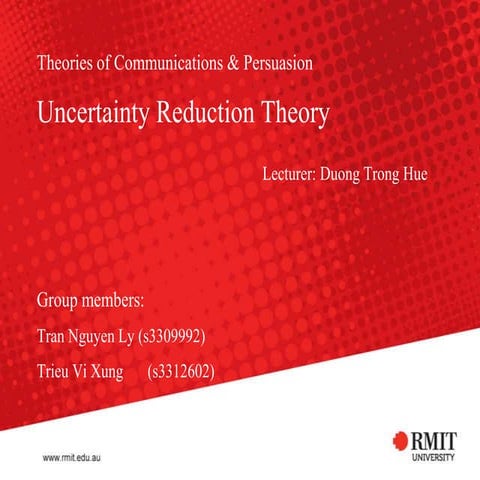 Theories of Communications & Persuasion

Uncertainty Reduction Theory

Lecturer: Duong Trong Hue

Group members:

Tran Nguyen Ly (s3309992)

Trieu Vi Xung (s3312602)

www.rmit.edu.au

RMIT UNIVERSITY